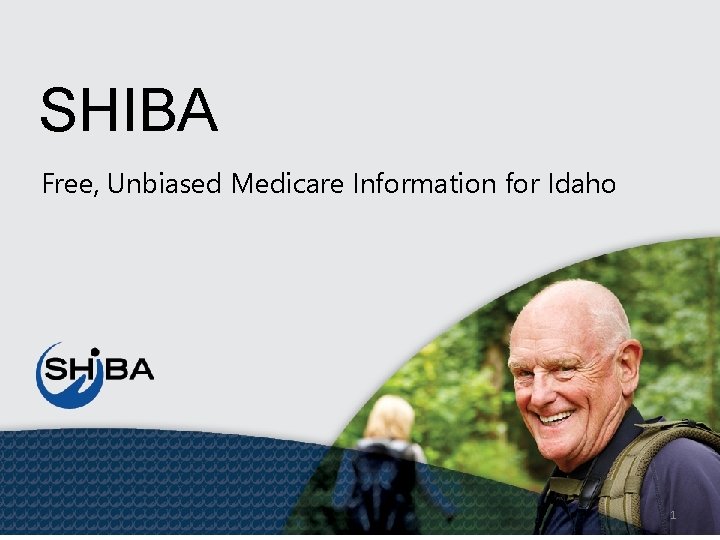 SHIBA

Free, Unbiased Medicare Information for Idaho

SHIBA

1